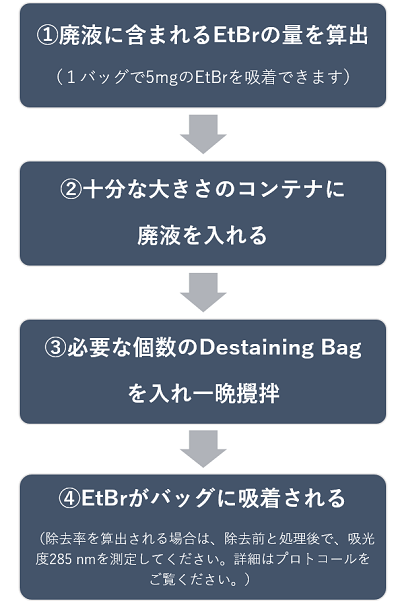 ①廃液に含まれるEtBrの量を算出

（１バッグで5mgのEtBrを吸着できます）

②十分な大きさのコンテナに廃液を入れる

③必要な個数のDestaining Bagを入れ一晩攪拌

④EtBrがバッグに吸着される

（除去率を算出される場合は、除去前と処理後で、吸光度285 nmを測定してください。詳細はプロトコールをご覧ください。）